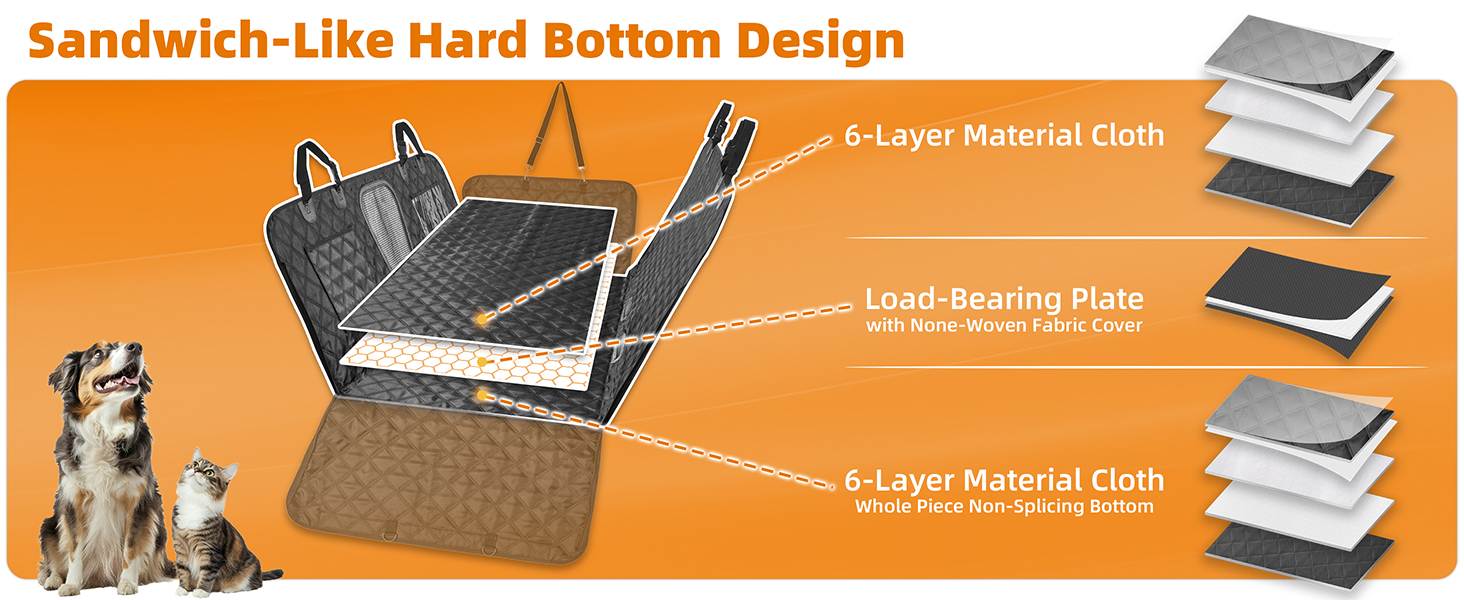 Sandwich-Like Hard Bottom Design

6-Layer Material Cloth

Load-Bearing Plate
with None-Woven Fabric Cover

6-Layer Material Cloth
Whole Piece Non-Splicing Bottom